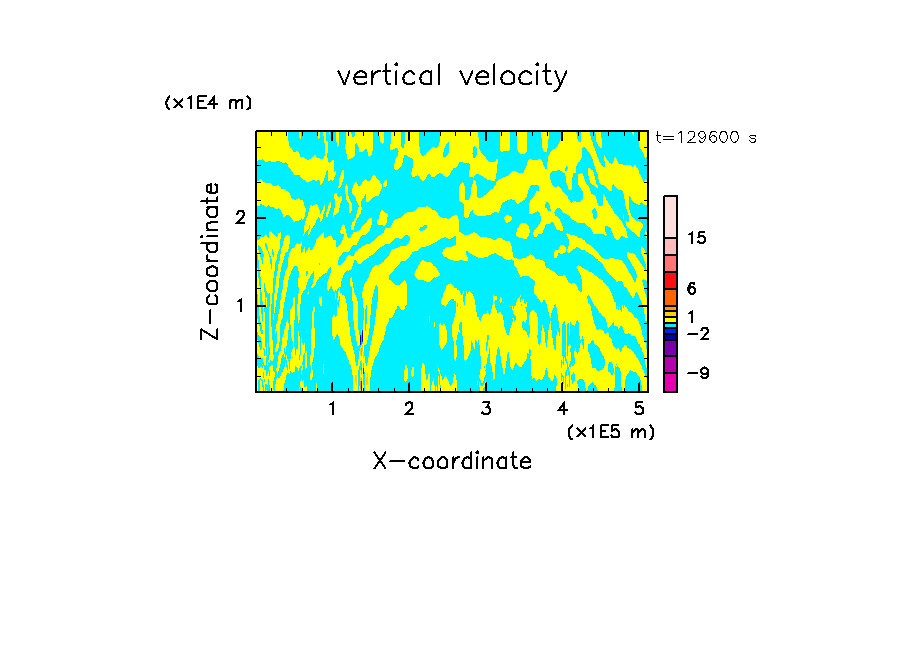 vertical velocity

(x1E4 m)

t=129600 s

Z-coordinate

2

1

15

6

1

−2

−9

1 2 3 4 5

(x1E5 m)

X-coordinate